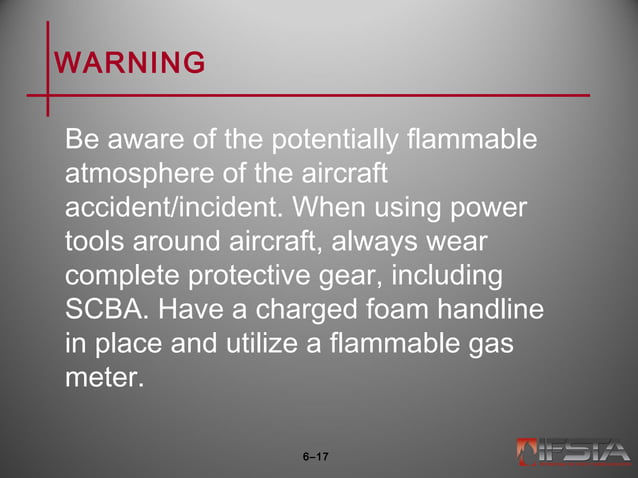 WARNING

Be aware of the potentially flammable atmosphere of the aircraft accident/incident. When using power tools around aircraft, always wear complete protective gear, including SCBA. Have a charged foam handline in place and utilize a flammable gas meter.

6–17

IFSTA